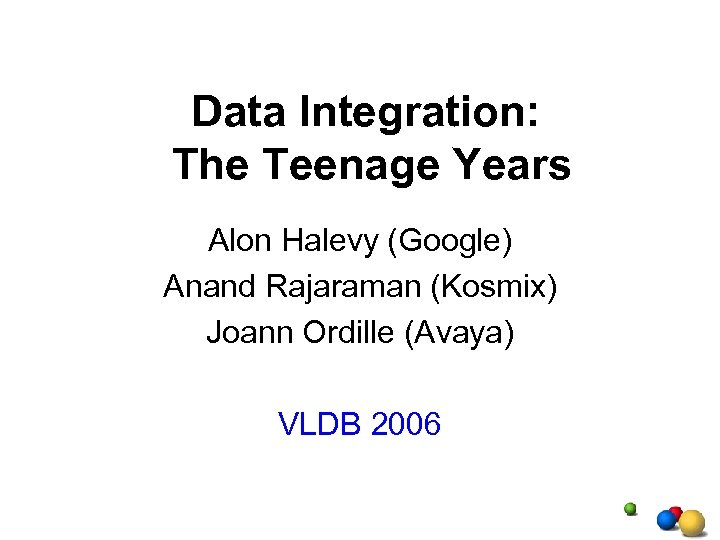 Data Integration:
The Teenage Years

Alon Halevy (Google)
Anand Rajaraman (Kosmix)
Joann Ordille (Avaya)

VLDB 2006